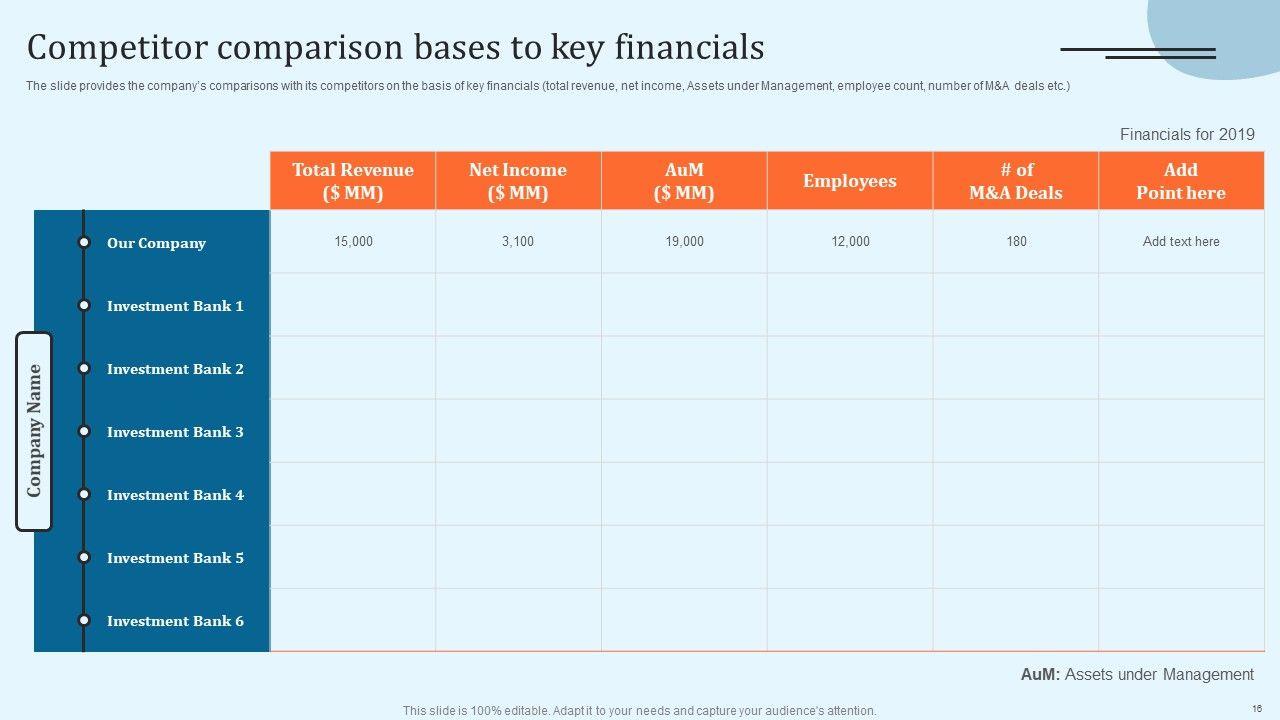 Competitor comparison bases to key financials

The slide provides the company's comparisons with its competitors on the basis of key financials (total revenue, net income, Assets under Management, employee count, number of M&A deals etc.)

Financials for 2019

Company Name

| | Total Revenue ($ MM) | Net Income ($ MM) | AuM ($ MM) | Employees | # of M&A Deals | Add Point here |
|---|---|---|---|---|---|---|
| Our Company | 15,000 | 3,100 | 19,000 | 12,000 | 180 | Add text here |
| Investment Bank 1 | | | | | | |
| Investment Bank 2 | | | | | | |
| Investment Bank 3 | | | | | | |
| Investment Bank 4 | | | | | | |
| Investment Bank 5 | | | | | | |
| Investment Bank 6 | | | | | | |

AuM: Assets under Management

This slide is 100% editable. Adapt it to your needs and capture your audience's attention.

16